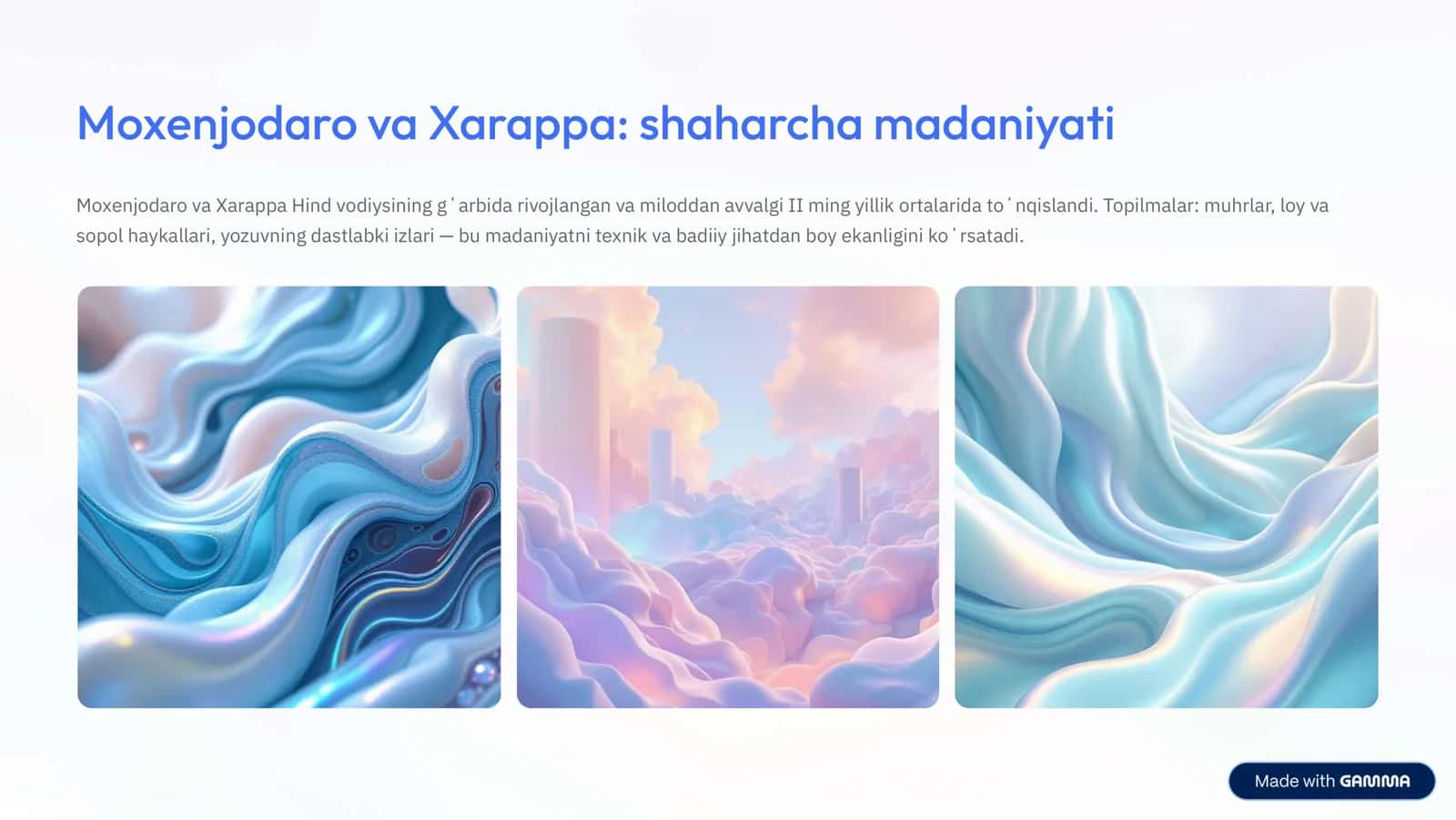 Moxenjodaro va Xarappa: shaharcha madaniyati

Moxenjodaro va Xarappa Hind vodiysining gʻarbida rivojlangan va miloddan avvalgi II ming yillik ortalarida toʻnqislandi. Topilmalar: muhrlar, loy va sopol haykallari, yozuvning dastlabki izlari — bu madaniyatni texnik va badiiy jihatdan boy ekanligini koʻrsatadi.

Made with GAMMA